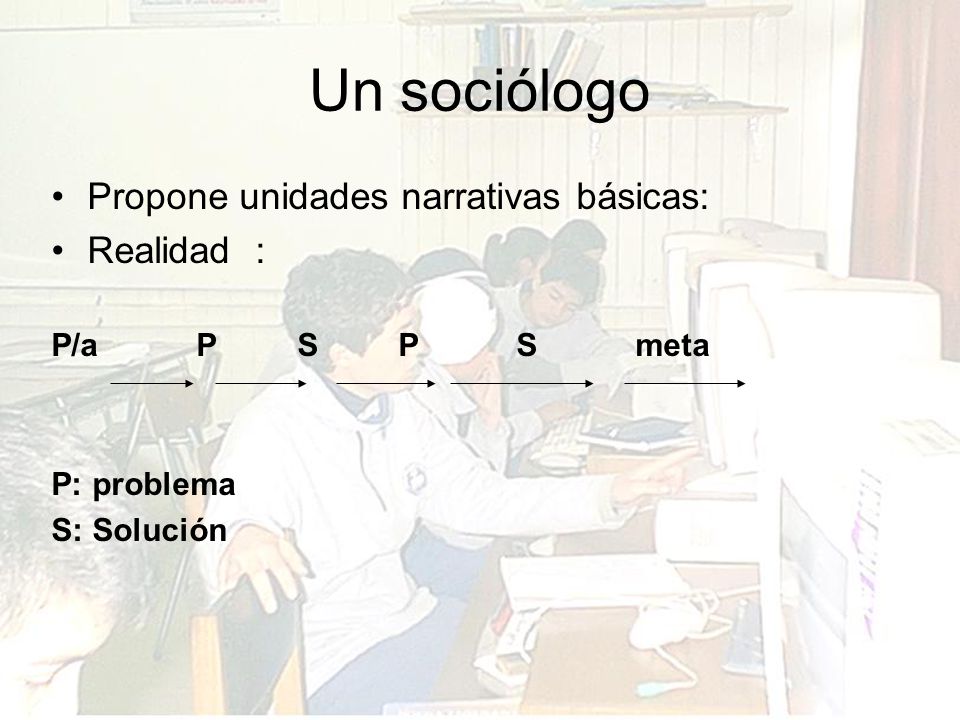 Un sociólogo

• Propone unidades narrativas básicas:
• Realidad :

P/a P S P S meta

P: problema
S: Solución